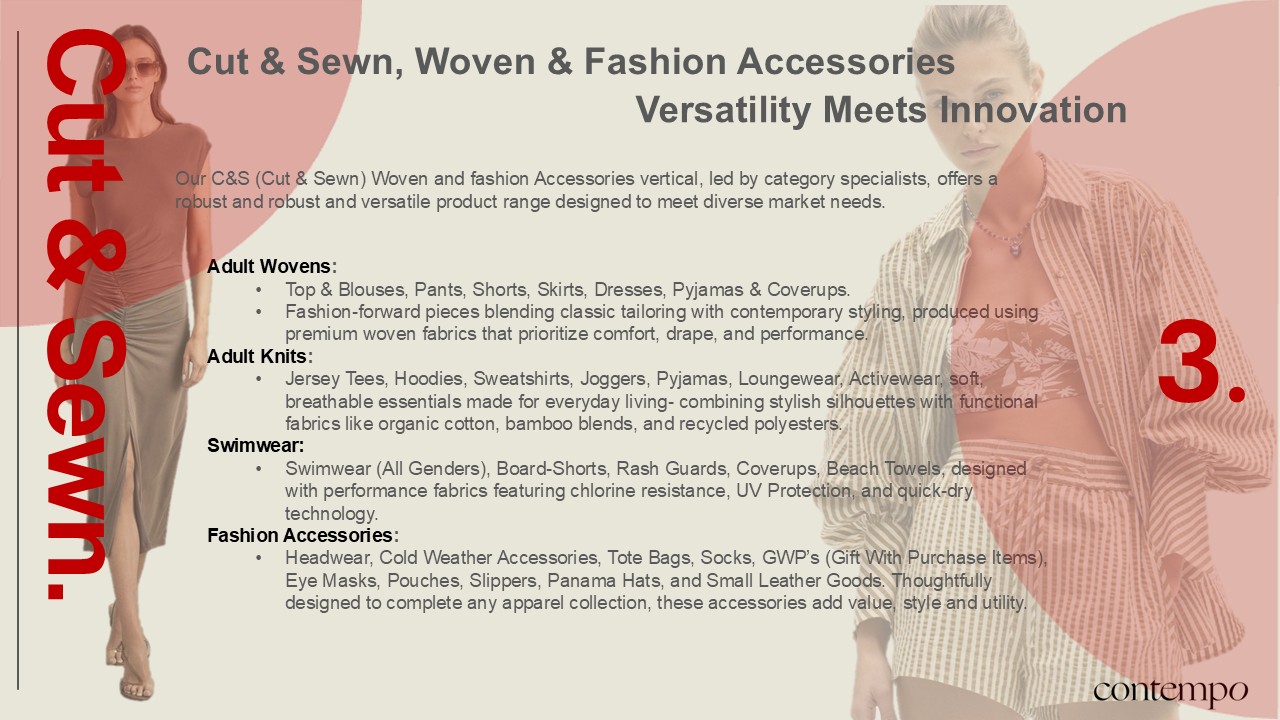 Cut & Sewn.

Cut & Sewn, Woven & Fashion Accessories
Versatility Meets Innovation

Our C&S (Cut & Sewn) Woven and fashion Accessories vertical, led by category specialists, offers a robust and robust and versatile product range designed to meet diverse market needs.

Adult Wovens:
• Top & Blouses, Pants, Shorts, Skirts, Dresses, Pyjamas & Coverups.
• Fashion-forward pieces blending classic tailoring with contemporary styling, produced using premium woven fabrics that prioritize comfort, drape, and performance.

Adult Knits:
• Jersey Tees, Hoodies, Sweatshirts, Joggers, Pyjamas, Loungewear, Activewear, soft, breathable essentials made for everyday living- combining stylish silhouettes with functional fabrics like organic cotton, bamboo blends, and recycled polyesters.

Swimwear:
• Swimwear (All Genders), Board-Shorts, Rash Guards, Coverups, Beach Towels, designed with performance fabrics featuring chlorine resistance, UV Protection, and quick-dry technology.

Fashion Accessories:
• Headwear, Cold Weather Accessories, Tote Bags, Socks, GWP's (Gift With Purchase Items), Eye Masks, Pouches, Slippers, Panama Hats, and Small Leather Goods. Thoughtfully designed to complete any apparel collection, these accessories add value, style and utility.

3.

contempo